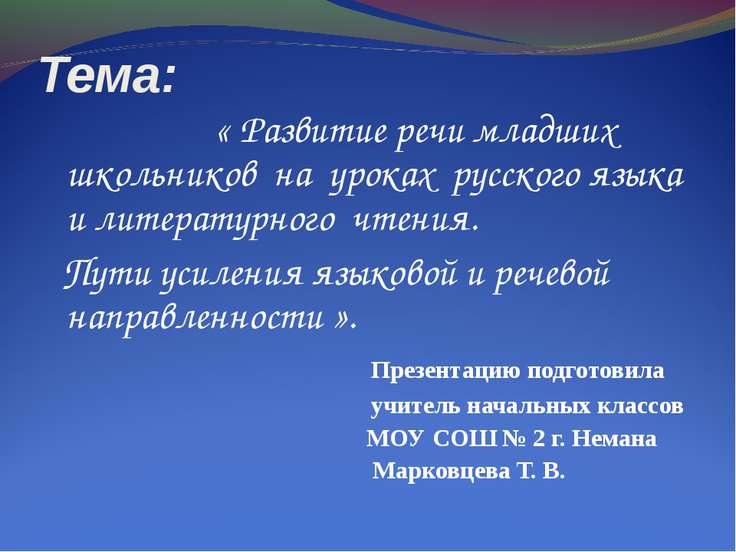 Тема:

« Развитие речи младших школьников на уроках русского языка и литературного чтения.

Пути усиления языковой и речевой направленности ».

Презентацию подготовила
учитель начальных классов
МОУ СОШ № 2 г. Немана
Марковцева Т. В.